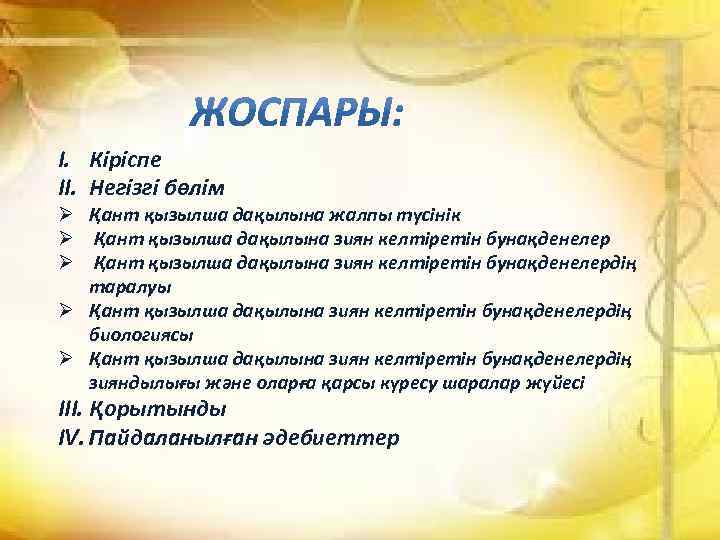 ЖОСПАРЫ:

I. Кіріспе
II. Негізгі бөлім
➢ Қант қызылша дақылына жалпы түсінік
➢ Қант қызылша дақылына зиян келтіретін бунақденелер
➢ Қант қызылша дақылына зиян келтіретін бунақденелердің таралуы
➢ Қант қызылша дақылына зиян келтіретін бунақденелердің биологиясы
➢ Қант қызылша дақылына зиян келтіретін бунақденелердің зияндылығы және оларға қарсы күресу шаралар жүйесі
III. Қорытынды
IV. Пайдаланылған әдебиеттер